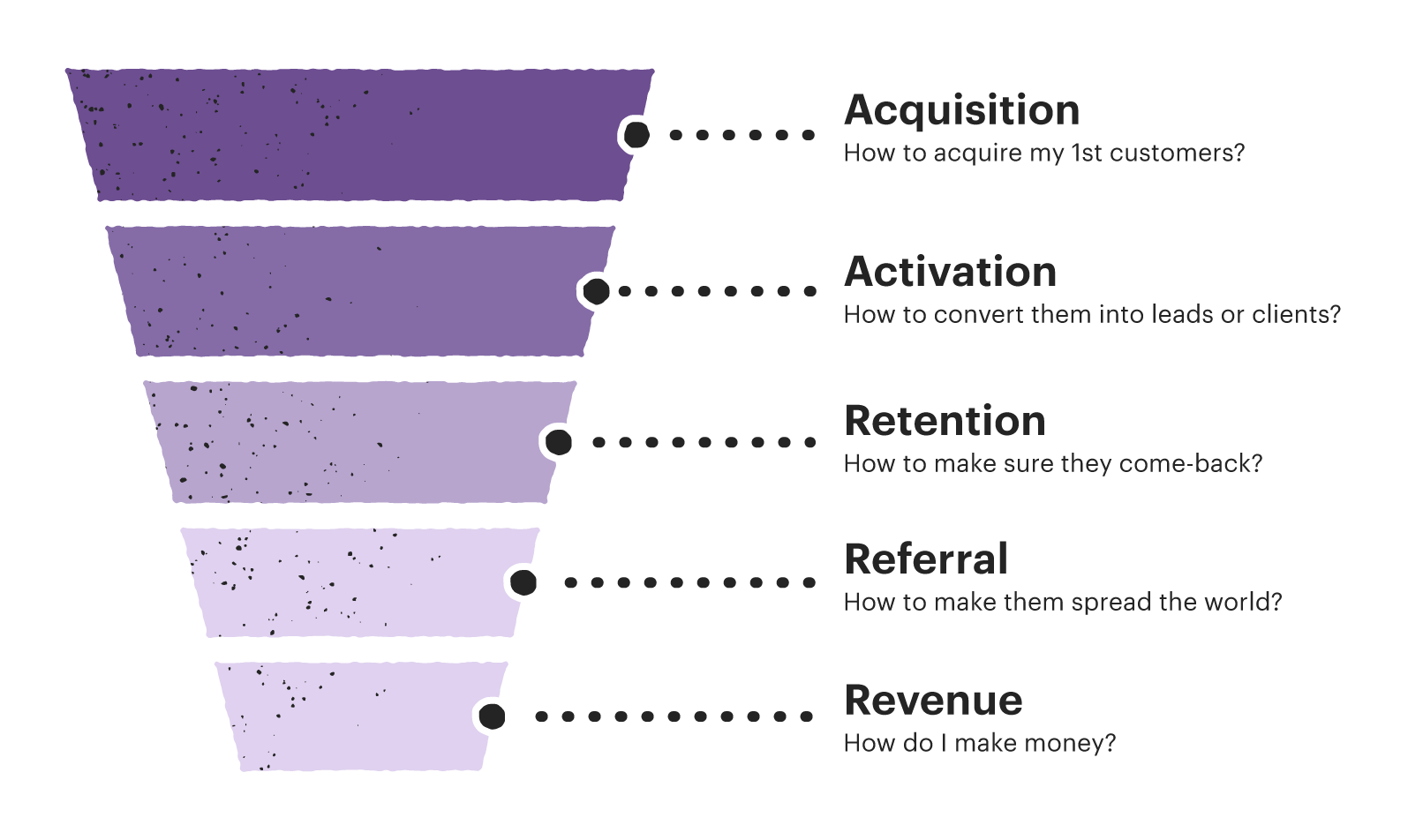 Acquisition
How to acquire my 1st customers?

Activation
How to convert them into leads or clients?

Retention
How to make sure they come-back?

Referral
How to make them spread the world?

Revenue
How do I make money?